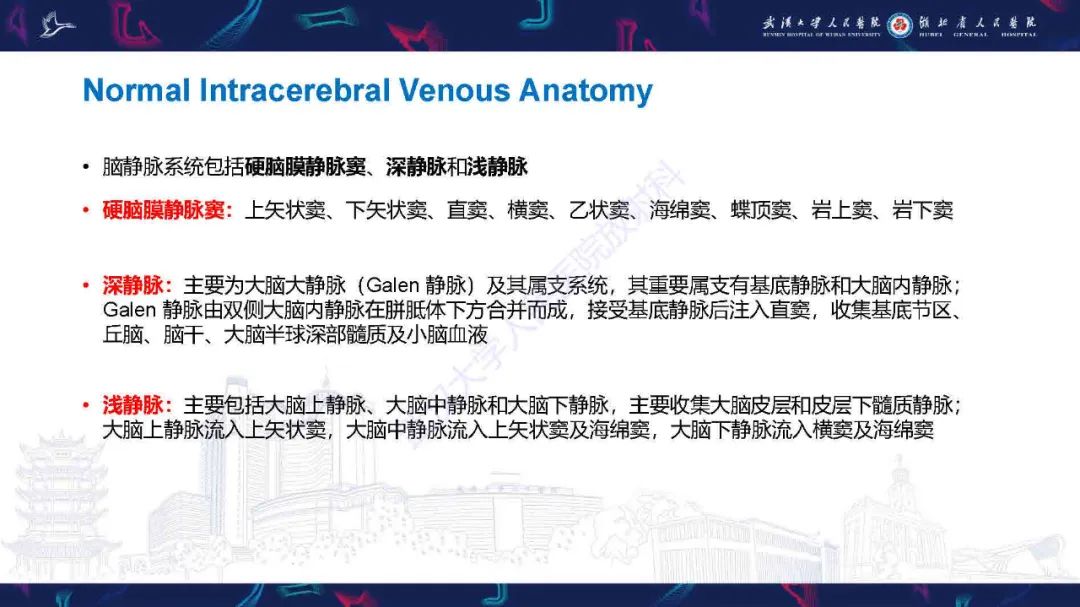 武汉大学人民医院 湖北省人民医院
RENMIN HOSPITAL OF WUHAN UNIVERSITY HUBEI GENERAL HOSPITAL

Normal Intracerebral Venous Anatomy

• 脑静脉系统包括硬脑膜静脉窦、深静脉和浅静脉

• 硬脑膜静脉窦：上矢状窦、下矢状窦、直窦、横窦、乙状窦、海绵窦、蝶顶窦、岩上窦、岩下窦

• 深静脉：主要为大脑大静脉（Galen 静脉）及其属支系统，其重要属支有基底静脉和大脑内静脉；Galen 静脉由双侧大脑内静脉在胼胝体下方合并而成，接受基底静脉后注入直窦，收集基底节区、丘脑、脑干、大脑半球深部髓质及小脑血液

• 浅静脉：主要包括大脑上静脉、大脑中静脉和大脑下静脉，主要收集大脑皮层和皮层下髓质静脉；大脑上静脉流入上矢状窦，大脑中静脉流入上矢状窦及海绵窦，大脑下静脉流入横窦及海绵窦

武汉大学人民医院放射科